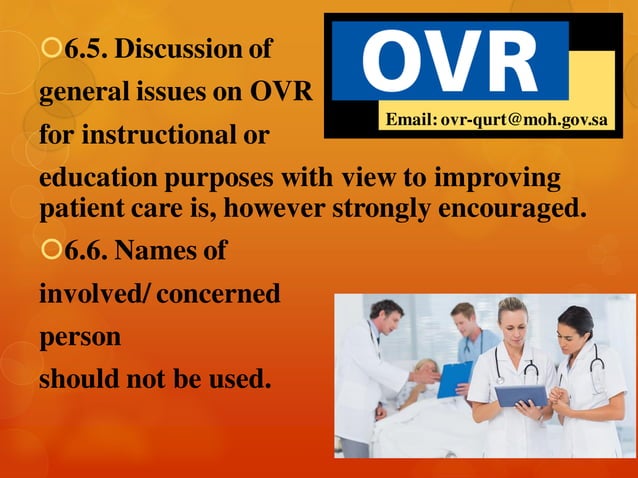 OVR

Email: ovr-qurt@moh.gov.sa

6.5. Discussion of general issues on OVR for instructional or education purposes with view to improving patient care is, however strongly encouraged.

6.6. Names of involved/ concerned person should not be used.